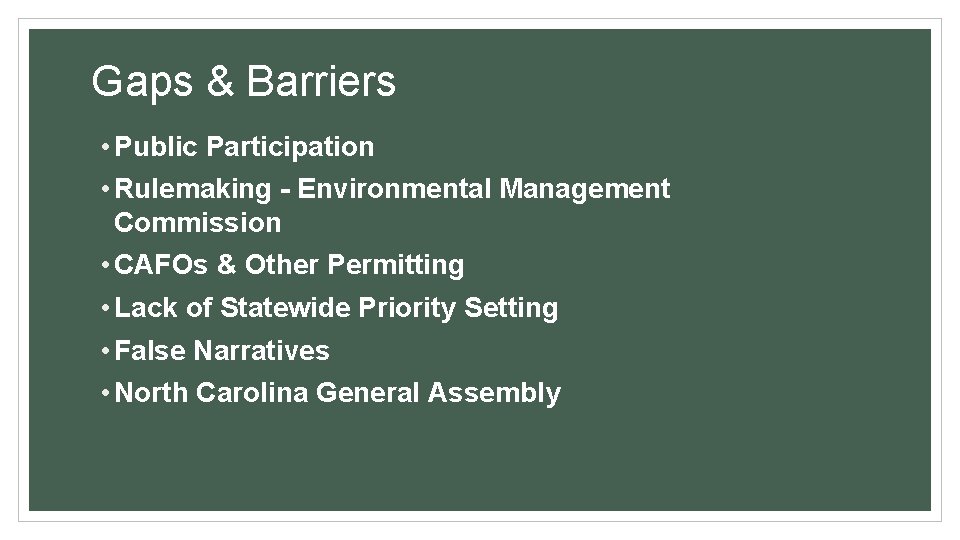 Gaps & Barriers

• Public Participation
• Rulemaking - Environmental Management Commission
• CAFOs & Other Permitting
• Lack of Statewide Priority Setting
• False Narratives
• North Carolina General Assembly